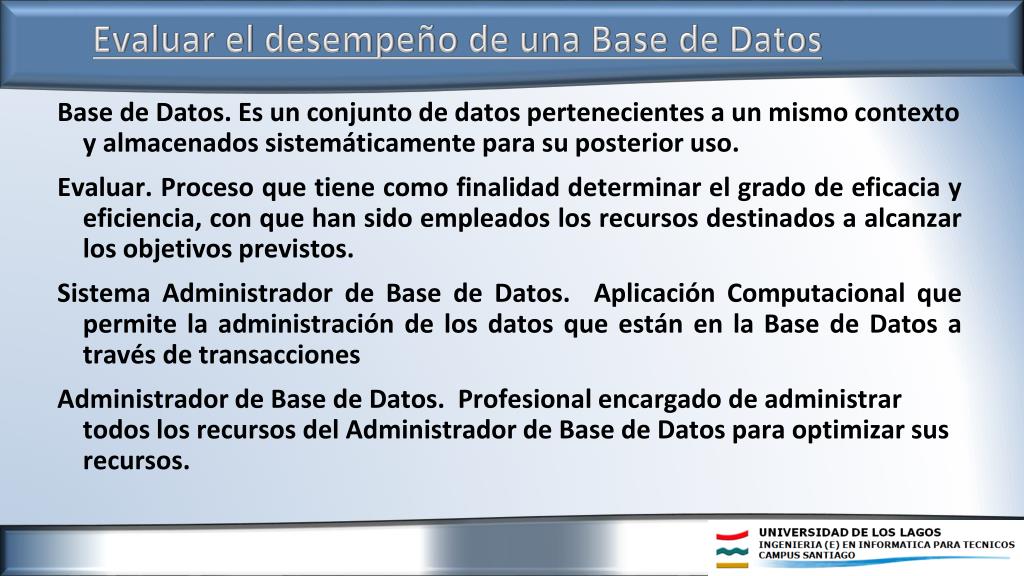 Evaluar el desempeño de una Base de Datos

Base de Datos. Es un conjunto de datos pertenecientes a un mismo contexto y almacenados sistemáticamente para su posterior uso.

Evaluar. Proceso que tiene como finalidad determinar el grado de eficacia y eficiencia, con que han sido empleados los recursos destinados a alcanzar los objetivos previstos.

Sistema Administrador de Base de Datos. Aplicación Computacional que permite la administración de los datos que están en la Base de Datos a través de transacciones

Administrador de Base de Datos. Profesional encargado de administrar todos los recursos del Administrador de Base de Datos para optimizar sus recursos.

UNIVERSIDAD DE LOS LAGOS
INGENIERIA (E) EN INFORMATICA PARA TECNICOS
CAMPUS SANTIAGO